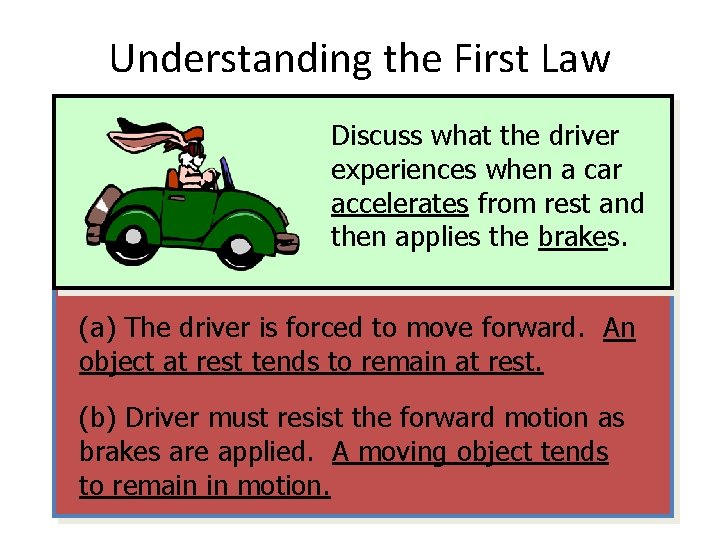 Understanding the First Law

Discuss what the driver experiences when a car accelerates from rest and then applies the brakes.

(a) The driver is forced to move forward. An object at rest tends to remain at rest.

(b) Driver must resist the forward motion as brakes are applied. A moving object tends to remain in motion.